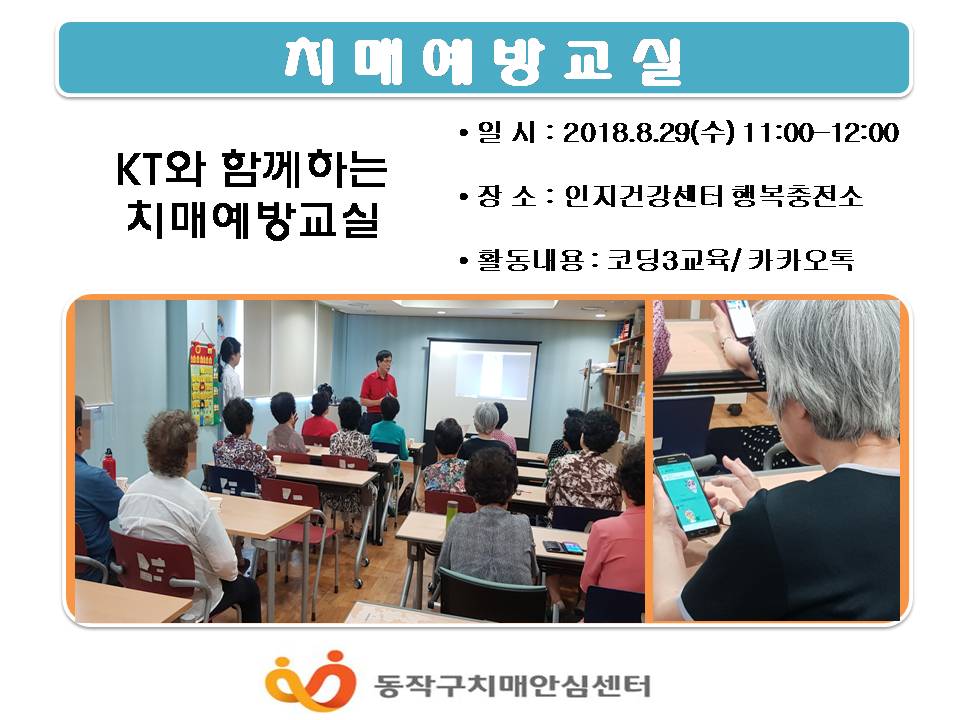 치매예방교실

KT와 함께하는 치매예방교실

• 일 시 : 2018.8.29(수) 11:00-12:00

• 장 소 : 인지건강센터 행복충전소

• 활동내용 : 코딩3교육/ 카카오톡

동작구치매안심센터